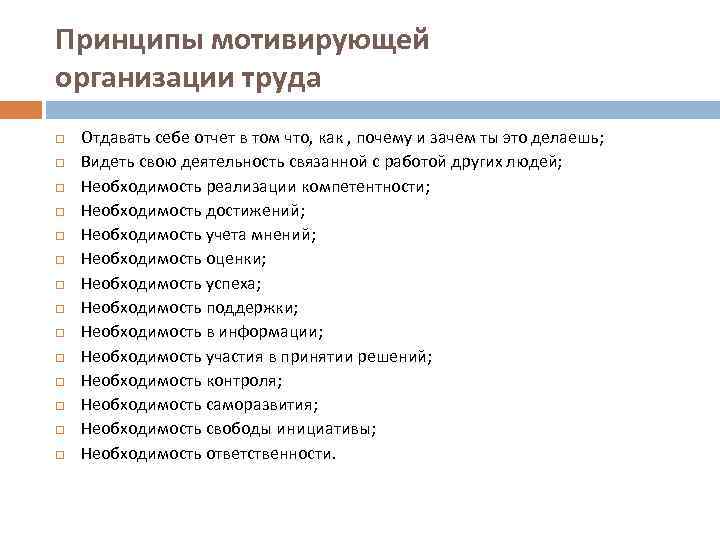 Принципы мотивирующей организации труда

□ Отдавать себе отчет в том что, как , почему и зачем ты это делаешь;
□ Видеть свою деятельность связанной с работой других людей;
□ Необходимость реализации компетентности;
□ Необходимость достижений;
□ Необходимость учета мнений;
□ Необходимость оценки;
□ Необходимость успеха;
□ Необходимость поддержки;
□ Необходимость в информации;
□ Необходимость участия в принятии решений;
□ Необходимость контроля;
□ Необходимость саморазвития;
□ Необходимость свободы инициативы;
□ Необходимость ответственности.